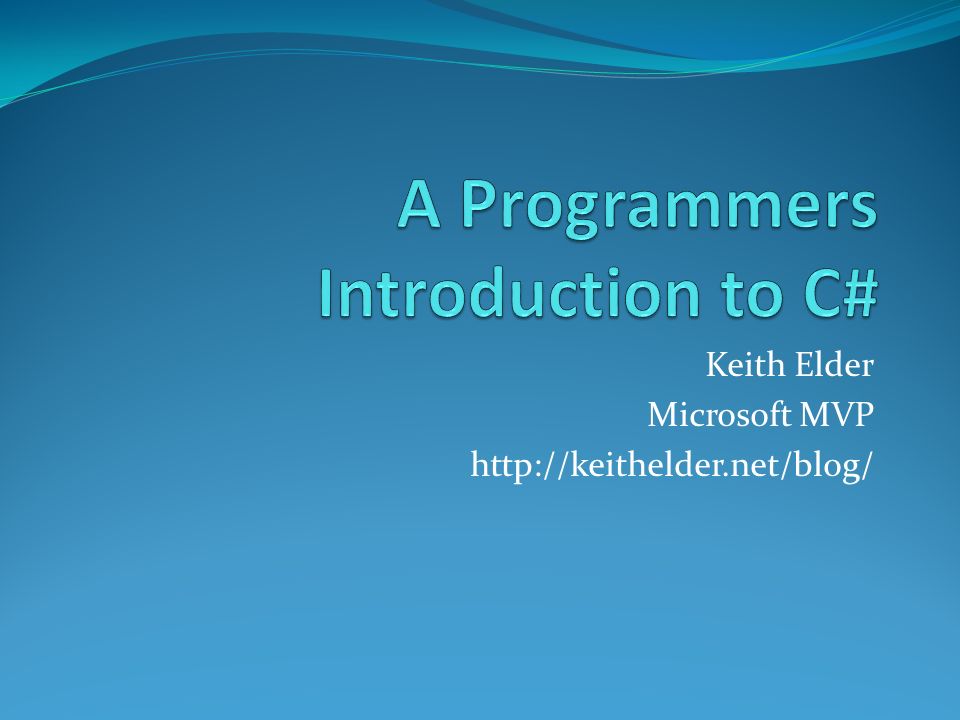 A Programmers Introduction to C#

Keith Elder
Microsoft MVP
http://keithelder.net/blog/